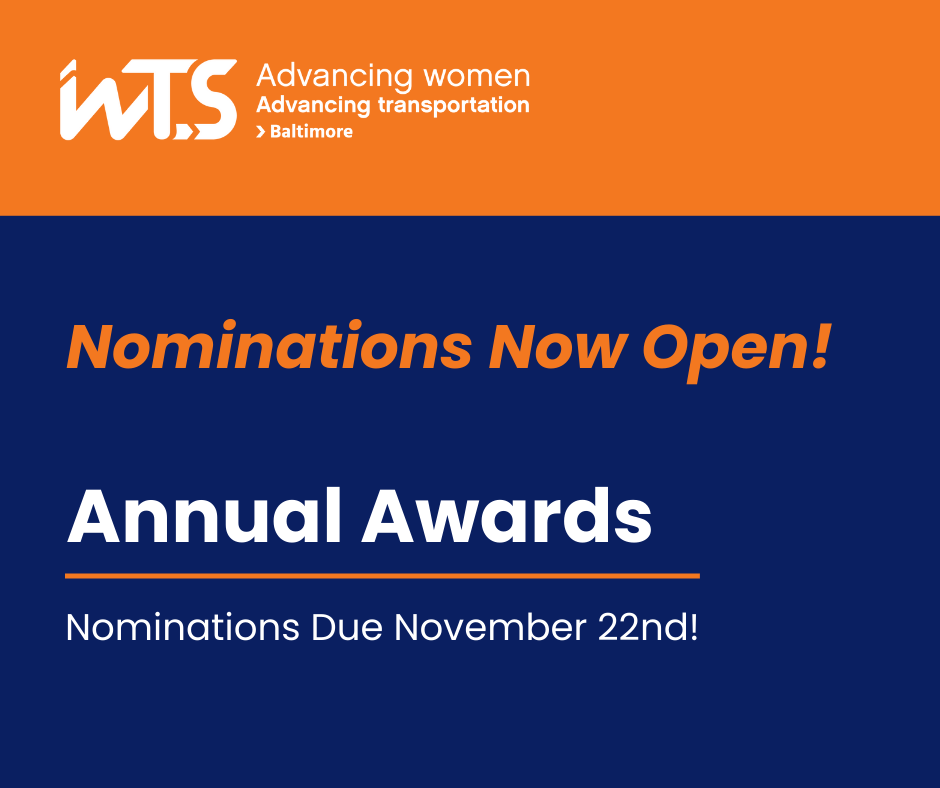 WTS Advancing women
Advancing transportation
> Baltimore

Nominations Now Open!

Annual Awards

Nominations Due November 22nd!